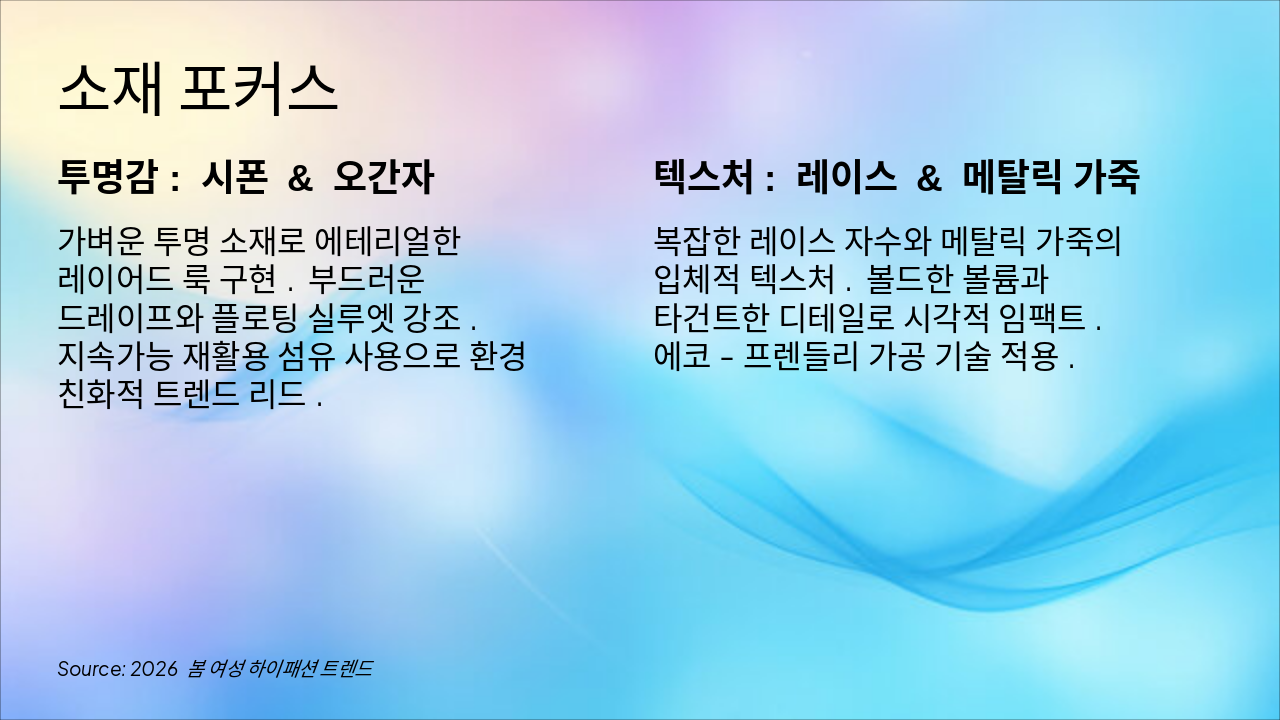 소재 포커스

투명감 : 시폰 & 오간자

가벼운 투명 소재로 에테리얼한 레이어드 룩 구현 . 부드러운 드레이프와 플로팅 실루엣 강조 . 지속가능 재활용 섬유 사용으로 환경 친화적 트렌드 리드 .

텍스처 : 레이스 & 메탈릭 가죽

복잡한 레이스 자수와 메탈릭 가죽의 입체적 텍스처 . 볼드한 볼륨과 타건트한 디테일로 시각적 임팩트 . 에코 - 프렌들리 가공 기술 적용 .

Source: 2026 봄 여성 하이패션 트렌드